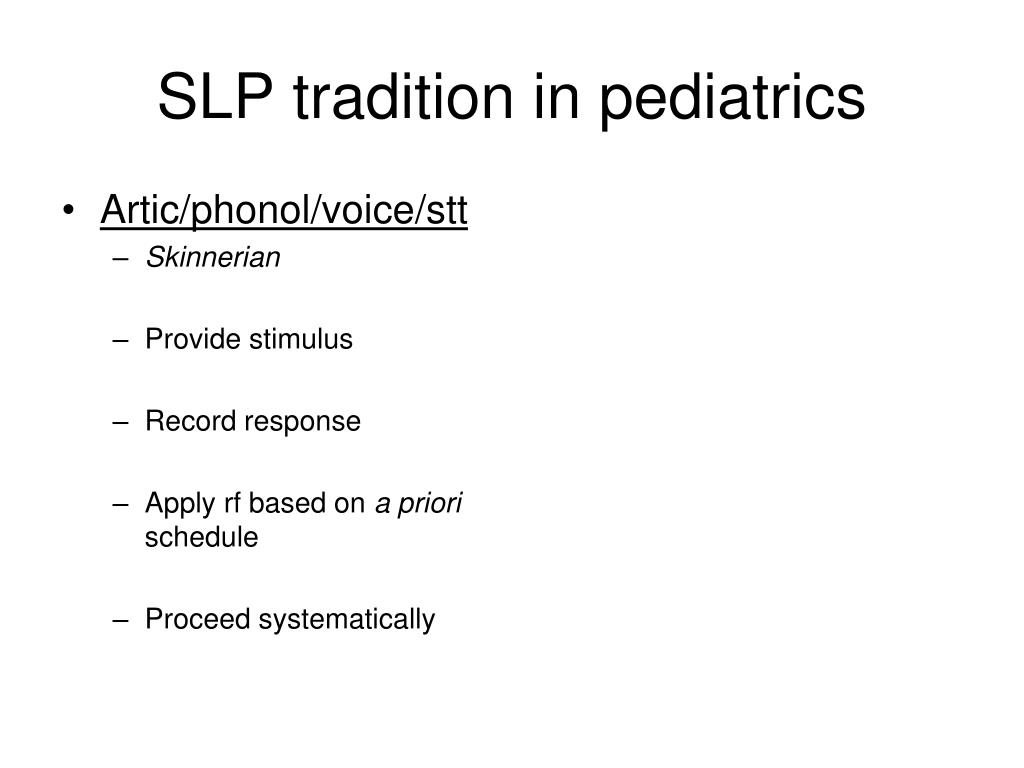 SLP tradition in pediatrics

• Artic/phonol/voice/stt
– Skinnerian

– Provide stimulus

– Record response

– Apply rf based on a priori schedule

– Proceed systematically